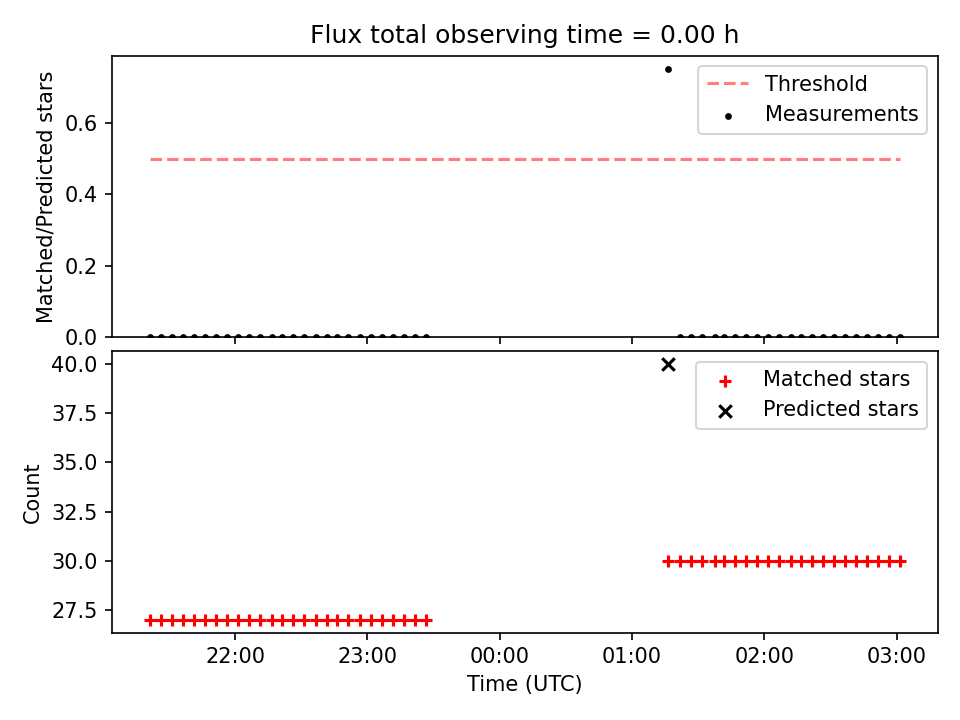 Flux total observing time = 0.00 h

Matched/Predicted stars

0.6
0.4
0.2
0.0

Threshold
Measurements

Count

40.0
37.5
35.0
32.5
30.0
27.5

Matched stars
Predicted stars

22:00
23:00
00:00
01:00
02:00
03:00

Time (UTC)